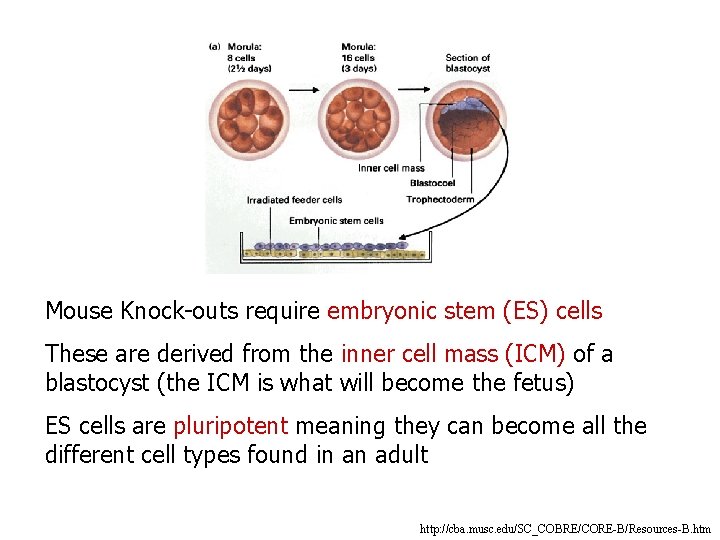 (a) Morula: 8 cells (2½ days)

Morula: 16 cells (3 days)

Section of blastocyst

Inner cell mass

Blastocoel

Trophectoderm

Irradiated feeder cells

Embryonic stem cells

Mouse Knock-outs require embryonic stem (ES) cells

These are derived from the inner cell mass (ICM) of a blastocyst (the ICM is what will become the fetus)

ES cells are pluripotent meaning they can become all the different cell types found in an adult

http://cba.musc.edu/SC_COBRE/CORE-B/Resources-B.htm